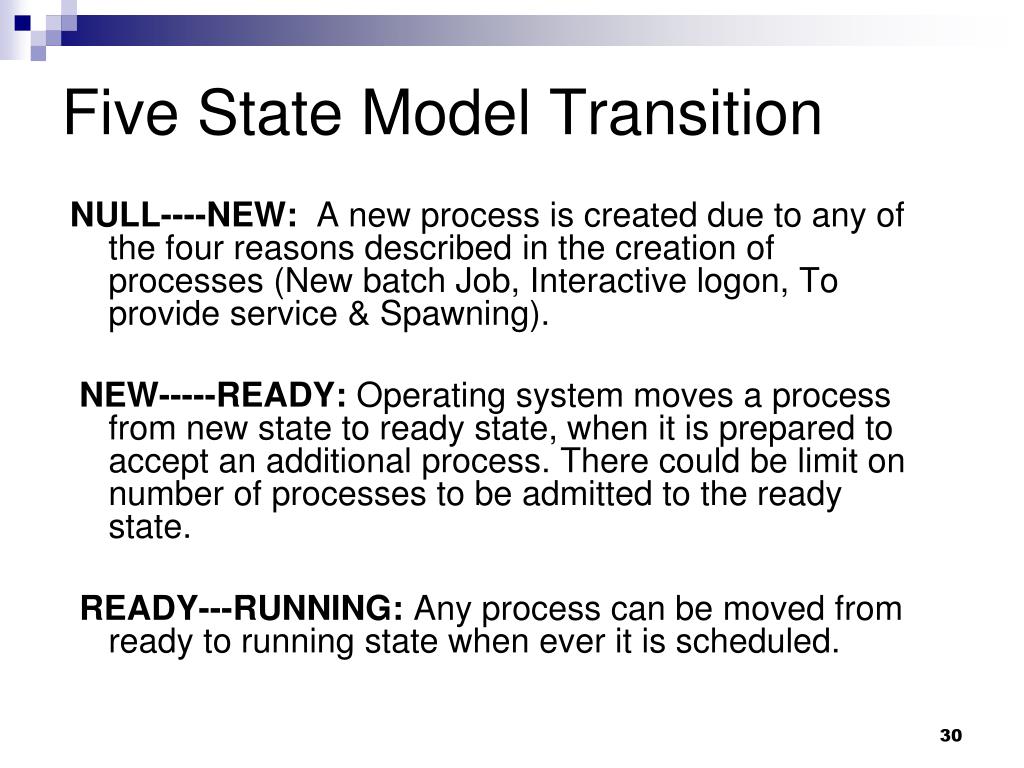 Five State Model Transition

NULL----NEW: A new process is created due to any of the four reasons described in the creation of processes (New batch Job, Interactive logon, To provide service & Spawning).

NEW-----READY: Operating system moves a process from new state to ready state, when it is prepared to accept an additional process. There could be limit on number of processes to be admitted to the ready state.

READY---RUNNING: Any process can be moved from ready to running state when ever it is scheduled.

30